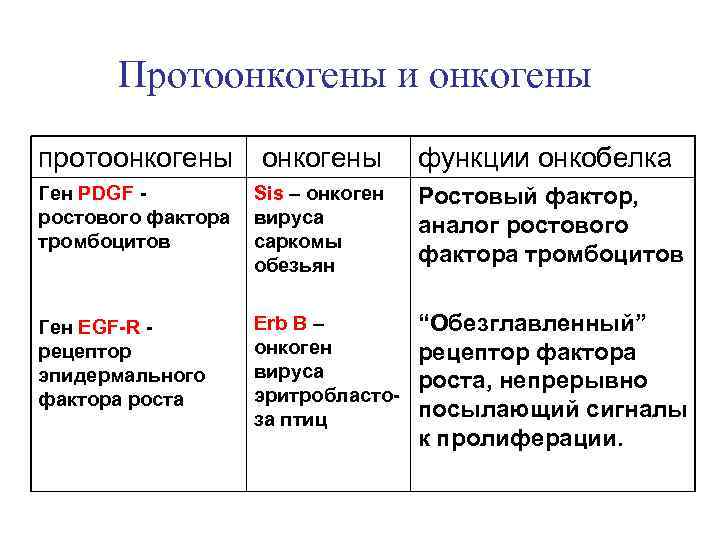 Протоонкогены и онкогены

| протоонкогены | онкогены | функции онкобелка |
|---|---|---|
| Ген PDGF - ростового фактора тромбоцитов | Sis – онкоген вируса саркомы обезьян | Ростовый фактор, аналог ростового фактора тромбоцитов |
| Ген EGF-R - рецептор эпидермального фактора роста | Erb B – онкоген вируса эритробластоза птиц | “Обезглавленный” рецептор фактора роста, непрерывно посылающий сигналы к пролиферации. |